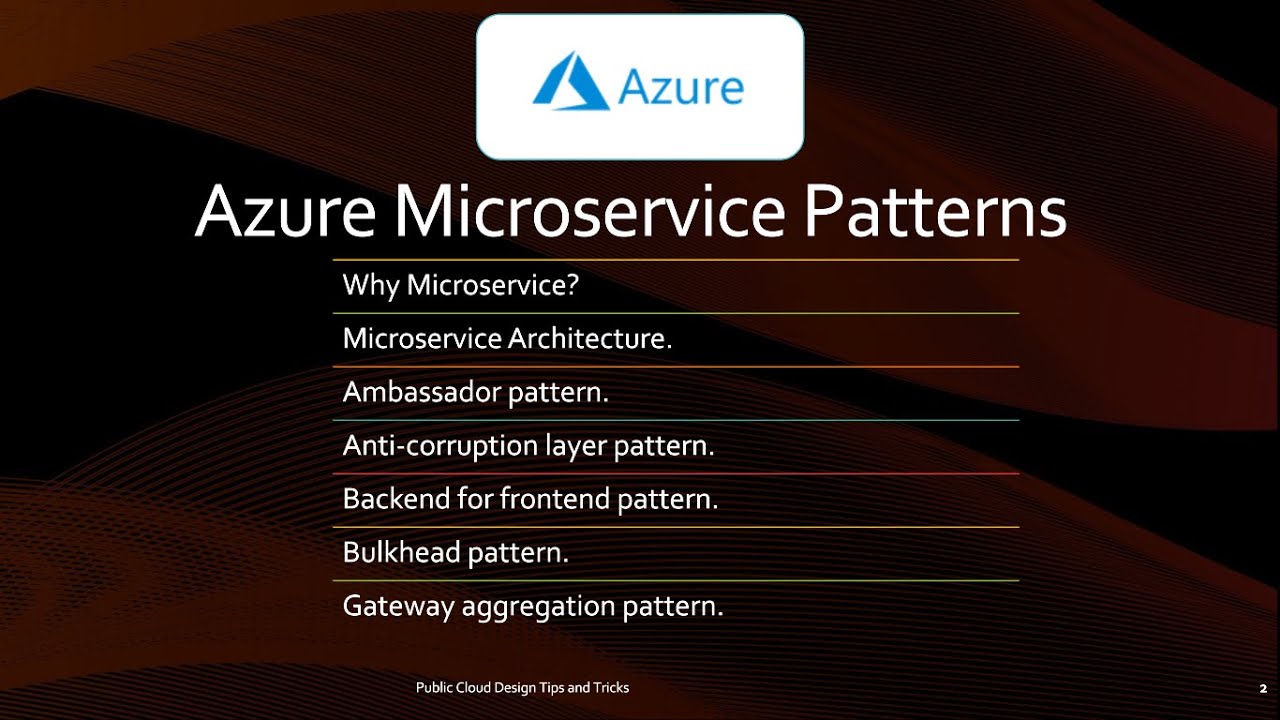 Azure

Azure Microservice Patterns

Why Microservice?

Microservice Architecture.

Ambassador pattern.

Anti-corruption layer pattern.

Backend for frontend pattern.

Bulkhead pattern.

Gateway aggregation pattern.

Public Cloud Design Tips and Tricks

2